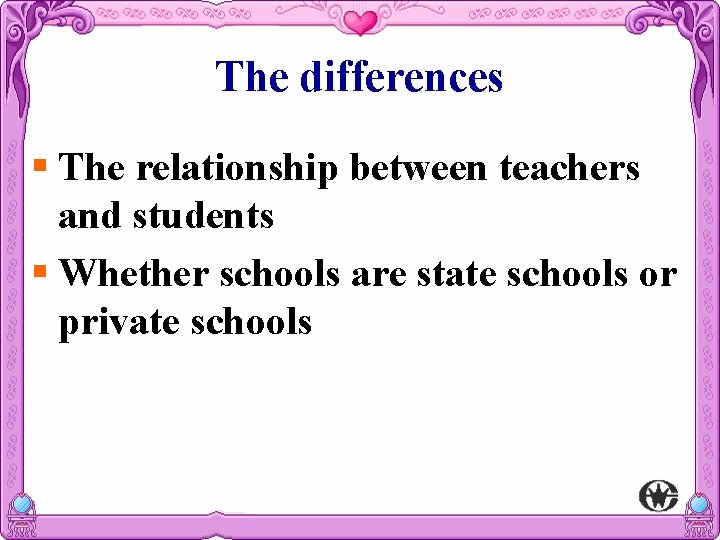 The differences

The relationship between teachers and students

Whether schools are state schools or private schools